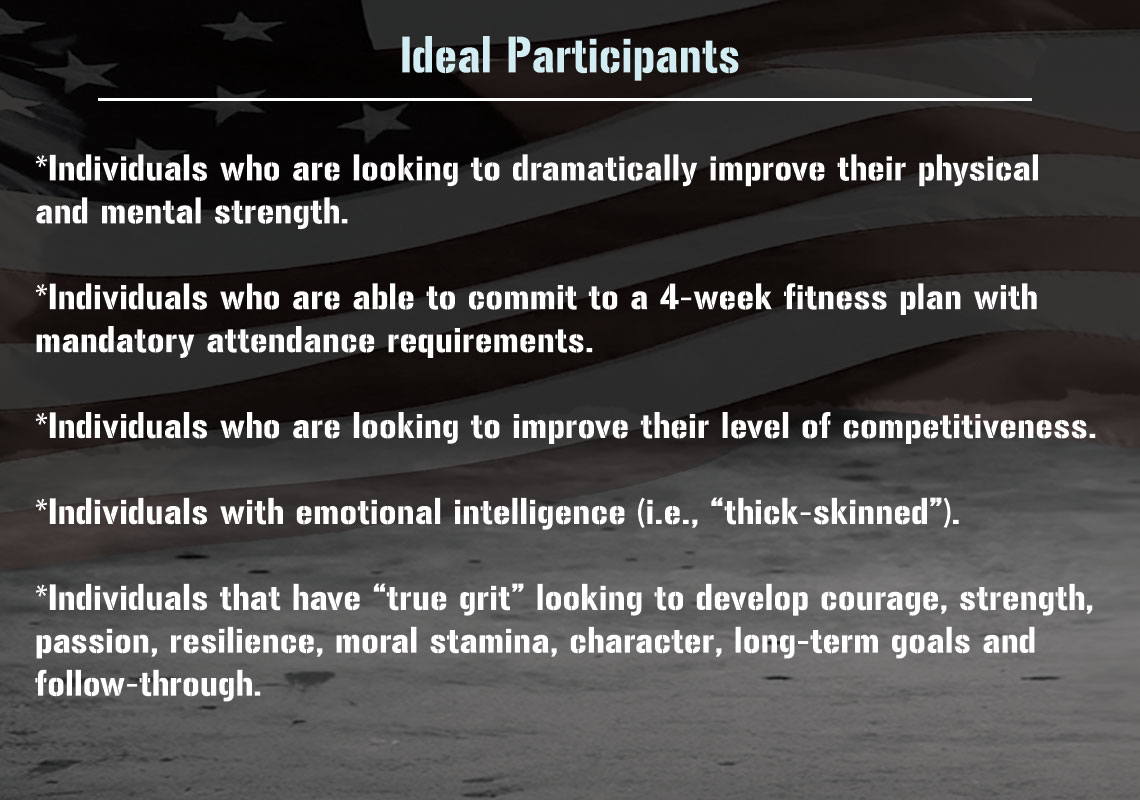 Ideal Participants

*Individuals who are looking to dramatically improve their physical and mental strength.

*Individuals who are able to commit to a 4-week fitness plan with mandatory attendance requirements.

*Individuals who are looking to improve their level of competitiveness.

*Individuals with emotional intelligence (i.e., “thick-skinned”).

*Individuals that have “true grit” looking to develop courage, strength, passion, resilience, moral stamina, character, long-term goals and follow-through.